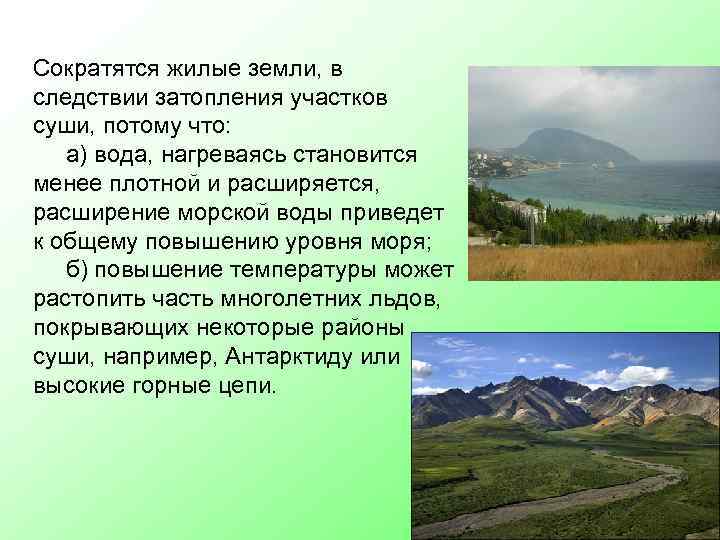 Сократятся жилые земли, в следствии затопления участков суши, потому что:

а) вода, нагреваясь становится менее плотной и расширяется, расширение морской воды приведет к общему повышению уровня моря;

б) повышение температуры может растопить часть многолетних льдов, покрывающих некоторые районы суши, например, Антарктиду или высокие горные цепи.